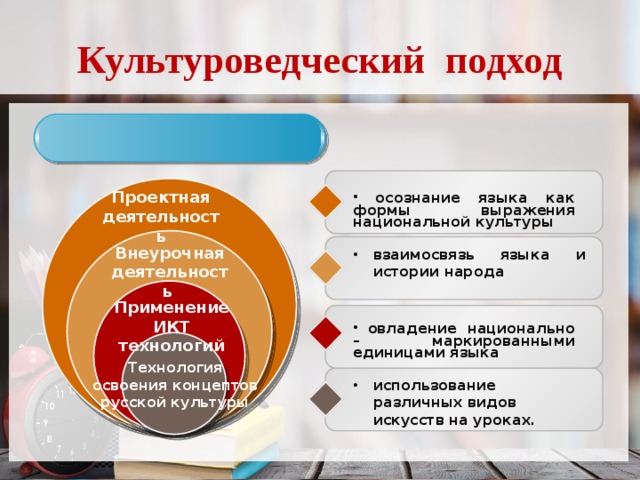 Культуроведческий подход

Проектная деятельность

Внеурочная деятельность

Применение ИКТ технологий

Технология освоения концептов русской культуры

• осознание языка как формы выражения национальной культуры

• взаимосвязь языка и истории народа

• овладение национально – маркированными единицами языка

• использование различных видов искусств на уроках.